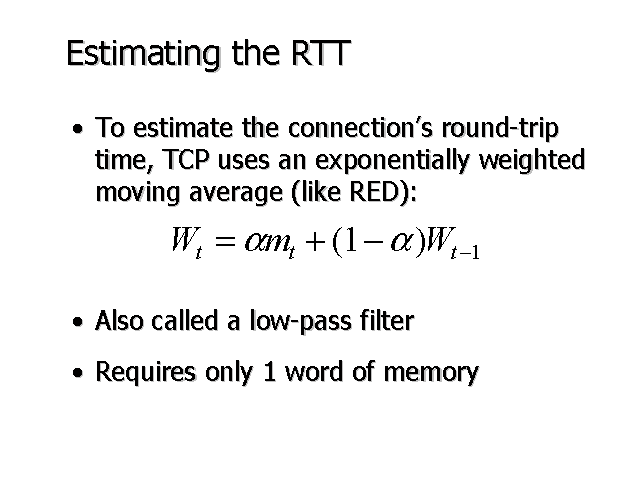 Estimating the RTT

• To estimate the connection's round-trip time, TCP uses an exponentially weighted moving average (like RED):

$W_t = \alpha m_t + (1-\alpha)W_{t-1}$

• Also called a low-pass filter

• Requires only 1 word of memory